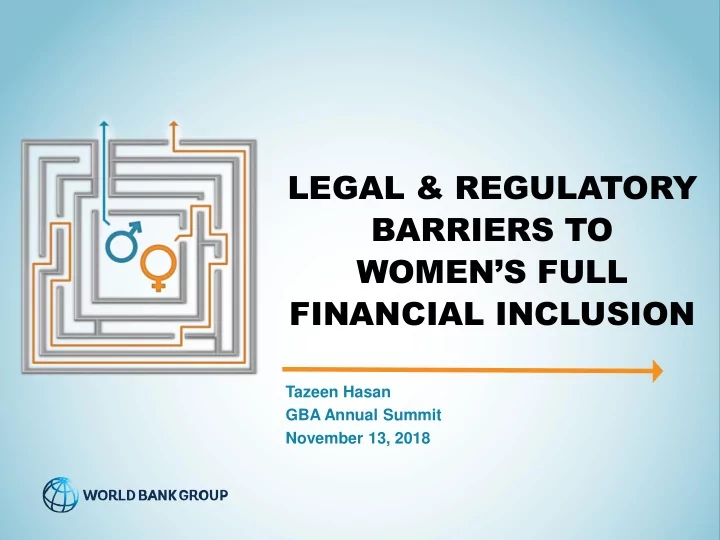 LEGAL & REGULATORY BARRIERS TO WOMEN'S FULL FINANCIAL INCLUSION

Tazeen Hasan
GBA Annual Summit
November 13, 2018

WORLD BANK GROUP